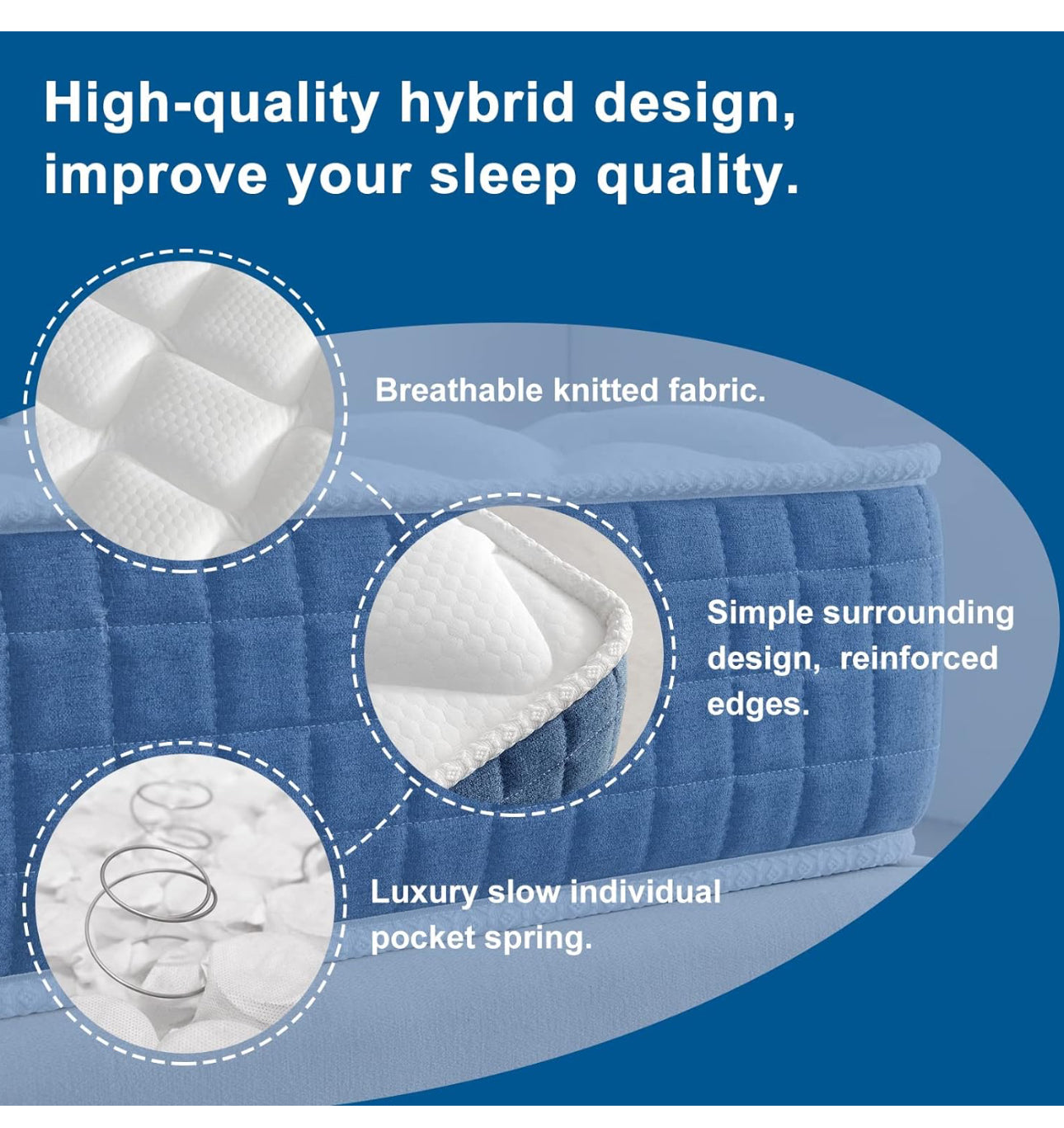 High-quality hybrid design, improve your sleep quality.

Breathable knitted fabric.

Simple surrounding design, reinforced edges.

Luxury slow individual pocket spring.